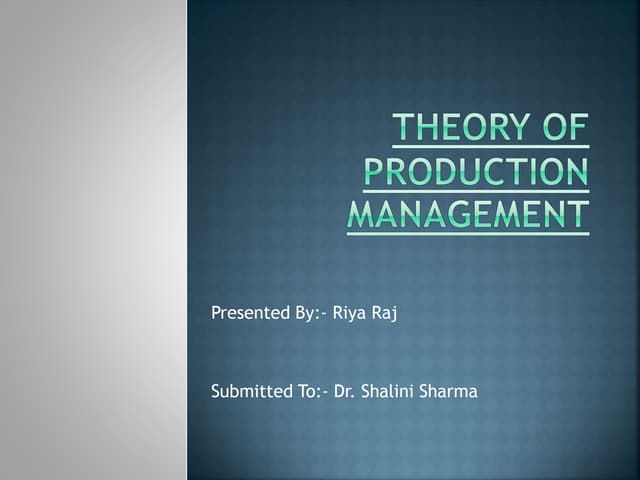 THEORY OF PRODUCTION MANAGEMENT

Presented By:- Riya Raj

Submitted To:- Dr. Shalini Sharma